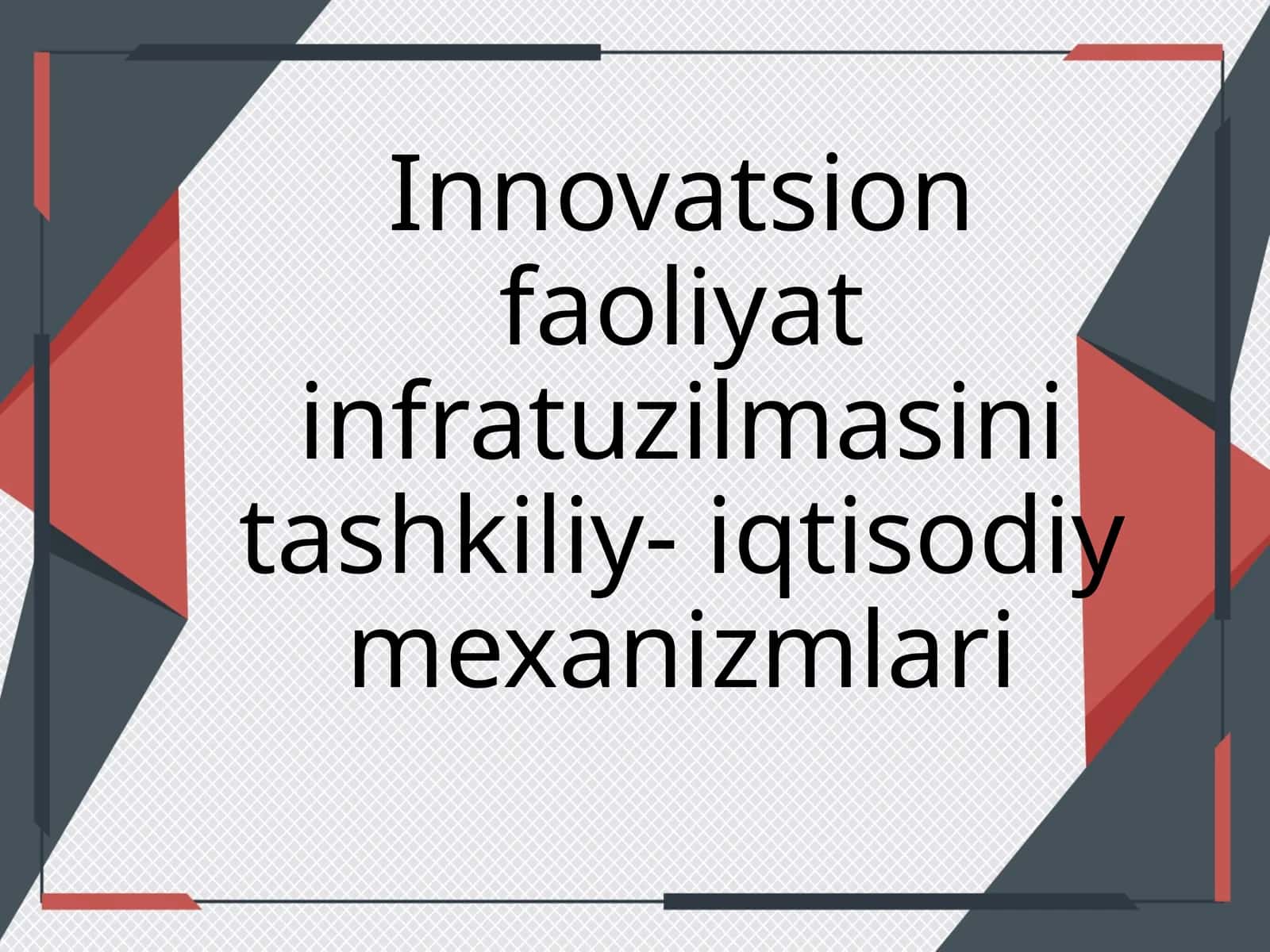 Innovatsion faoliyat infratuzilmasini tashkiliy- iqtisodiy mexanizmlari